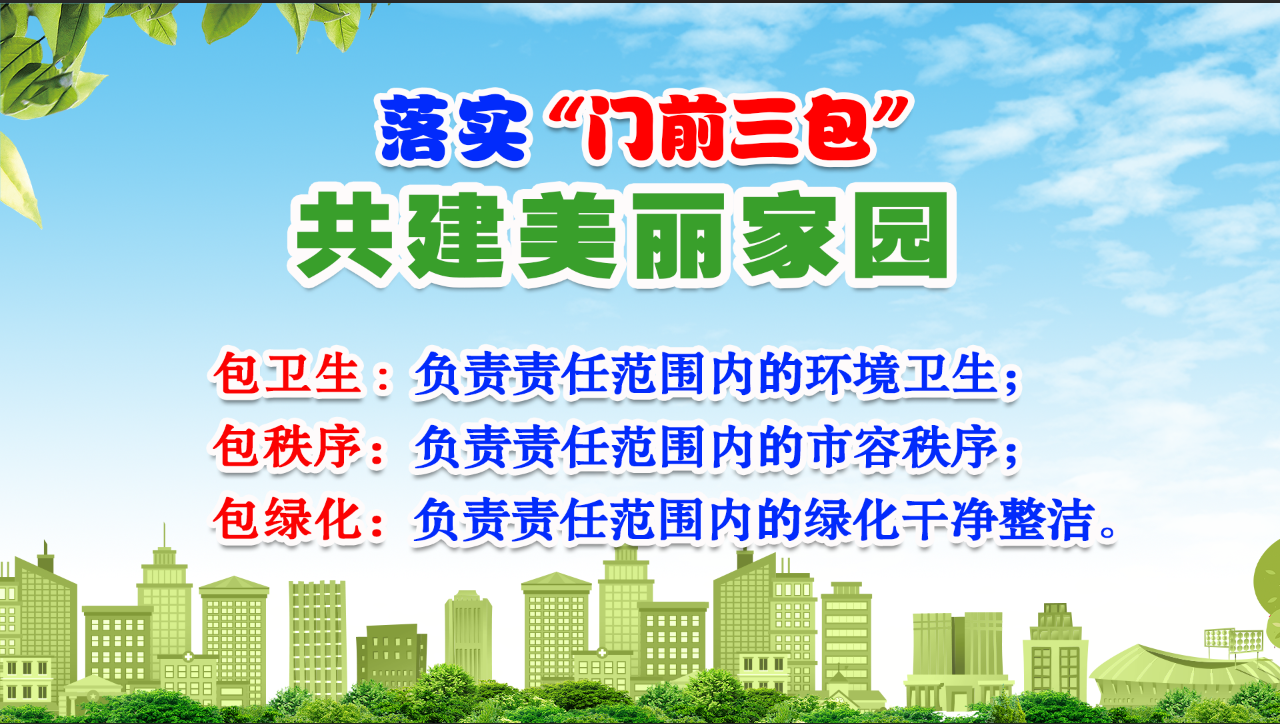 落实“门前三包”
共建美丽家园

包卫生：负责责任范围内的环境卫生；
包秩序：负责责任范围内的市容秩序；
包绿化：负责责任范围内的绿化干净整洁。